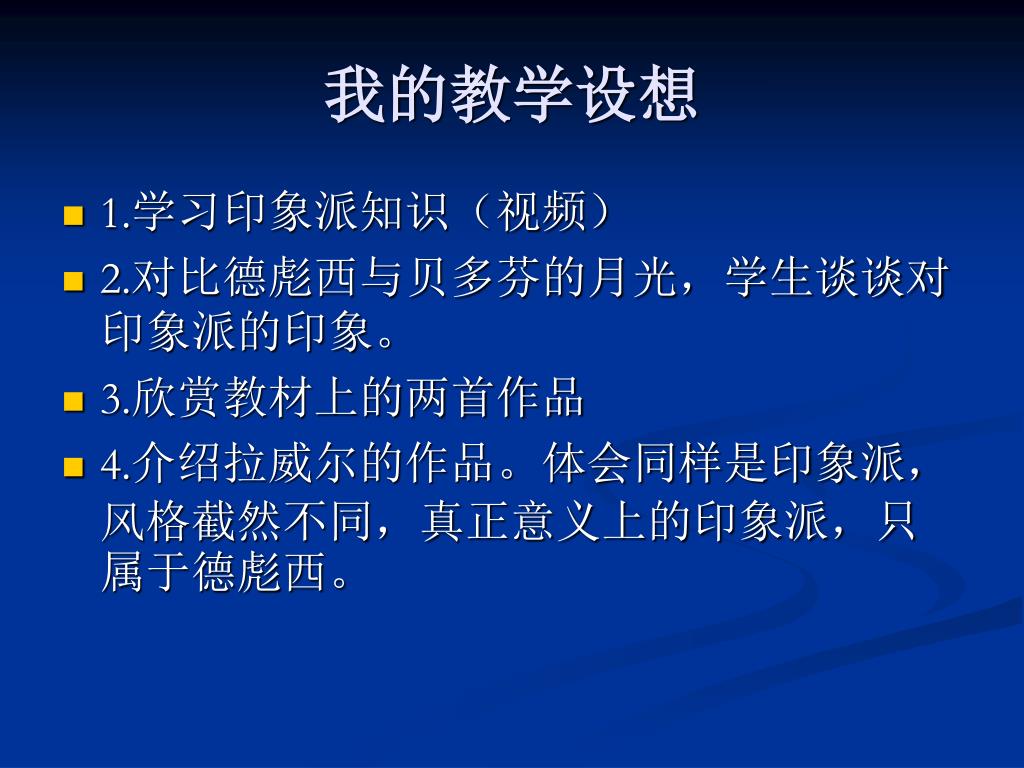 我的教学设想

1.学习印象派知识（视频）

2.对比德彪西与贝多芬的月光，学生谈谈对印象派的印象。

3.欣赏教材上的两首作品

4.介绍拉威尔的作品。体会同样是印象派，风格截然不同，真正意义上的印象派，只属于德彪西。